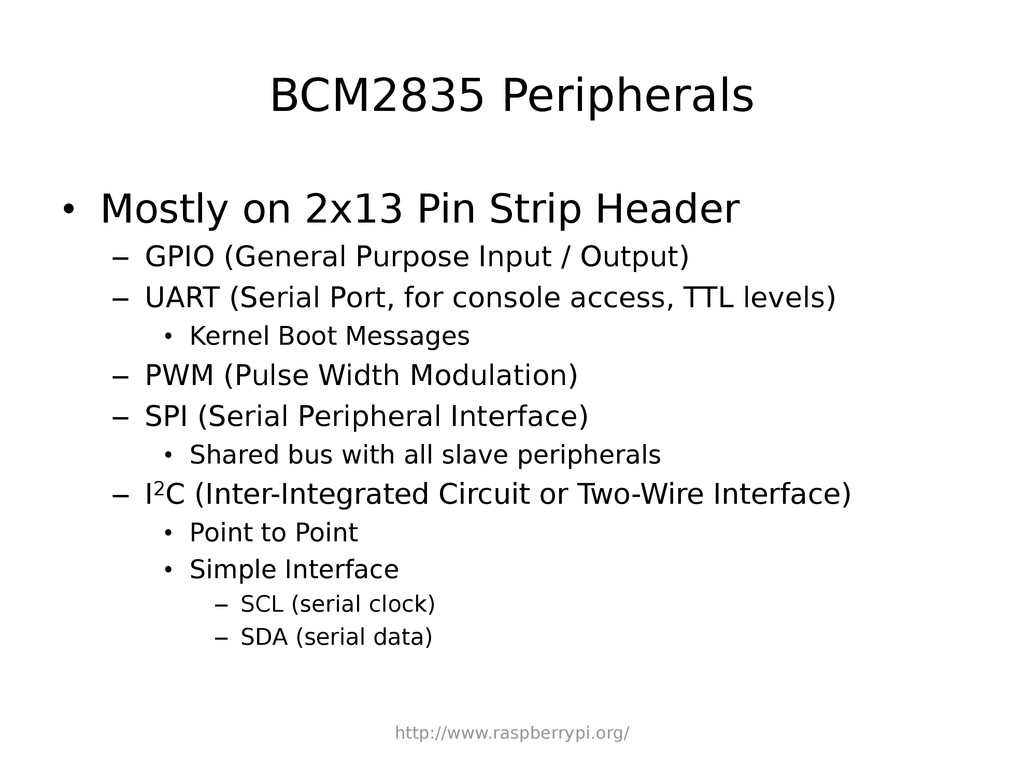 BCM2835 Peripherals

• Mostly on 2x13 Pin Strip Header
  – GPIO (General Purpose Input / Output)
  – UART (Serial Port, for console access, TTL levels)
    • Kernel Boot Messages
  – PWM (Pulse Width Modulation)
  – SPI (Serial Peripheral Interface)
    • Shared bus with all slave peripherals
  – $I^2C$ (Inter-Integrated Circuit or Two-Wire Interface)
    • Point to Point
    • Simple Interface
      – SCL (serial clock)
      – SDA (serial data)

http://www.raspberrypi.org/